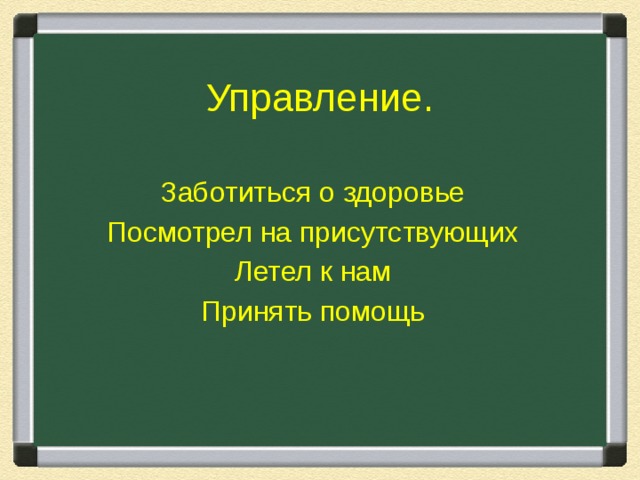 Управление.

Заботиться о здоровье
Посмотрел на присутствующих
Летел к нам
Принять помощь